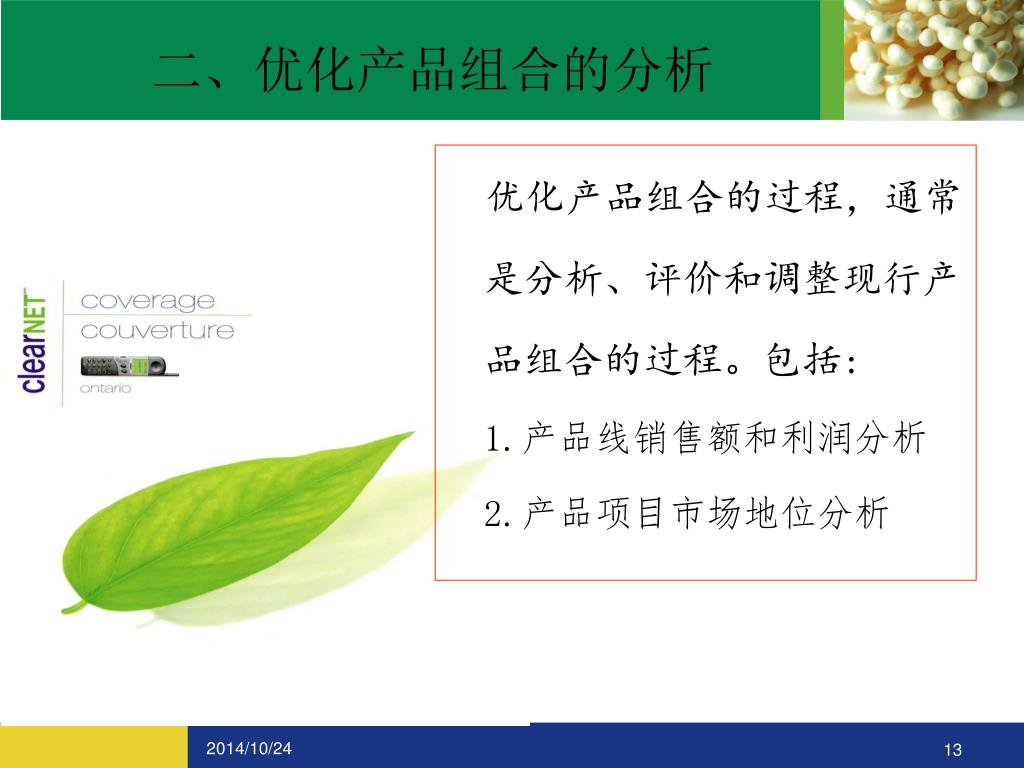 二、优化产品组合的分析

clearNET
coverage
couverture
ontario

优化产品组合的过程，通常是分析、评价和调整现行产品组合的过程。包括：

1. 产品线销售额和利润分析

2. 产品项目市场地位分析

2014/10/24

13